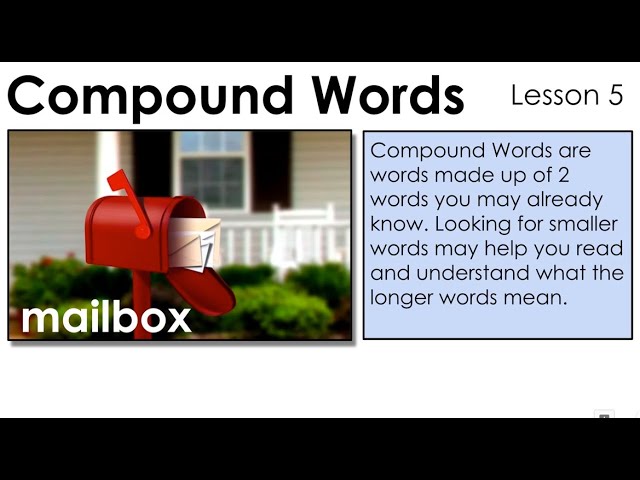 Compound Words

Lesson 5

mailbox

Compound Words are words made up of 2 words you may already know. Looking for smaller words may help you read and understand what the longer words mean.